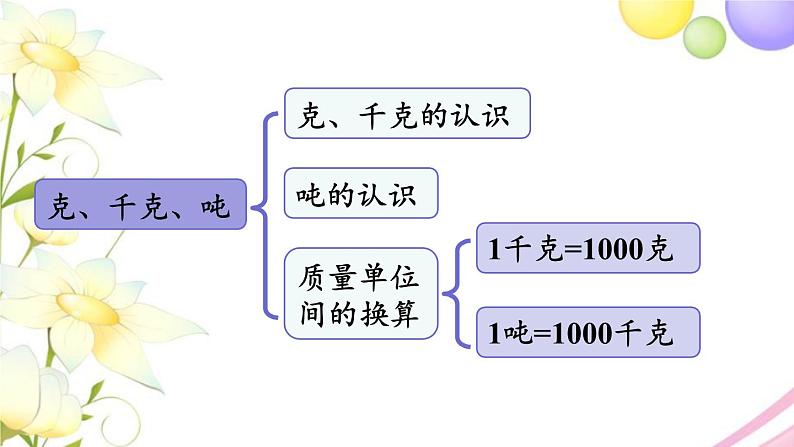 克、千克、吨

克、千克的认识

吨的认识

质量单位间的换算

1千克=1000克

1吨=1000千克